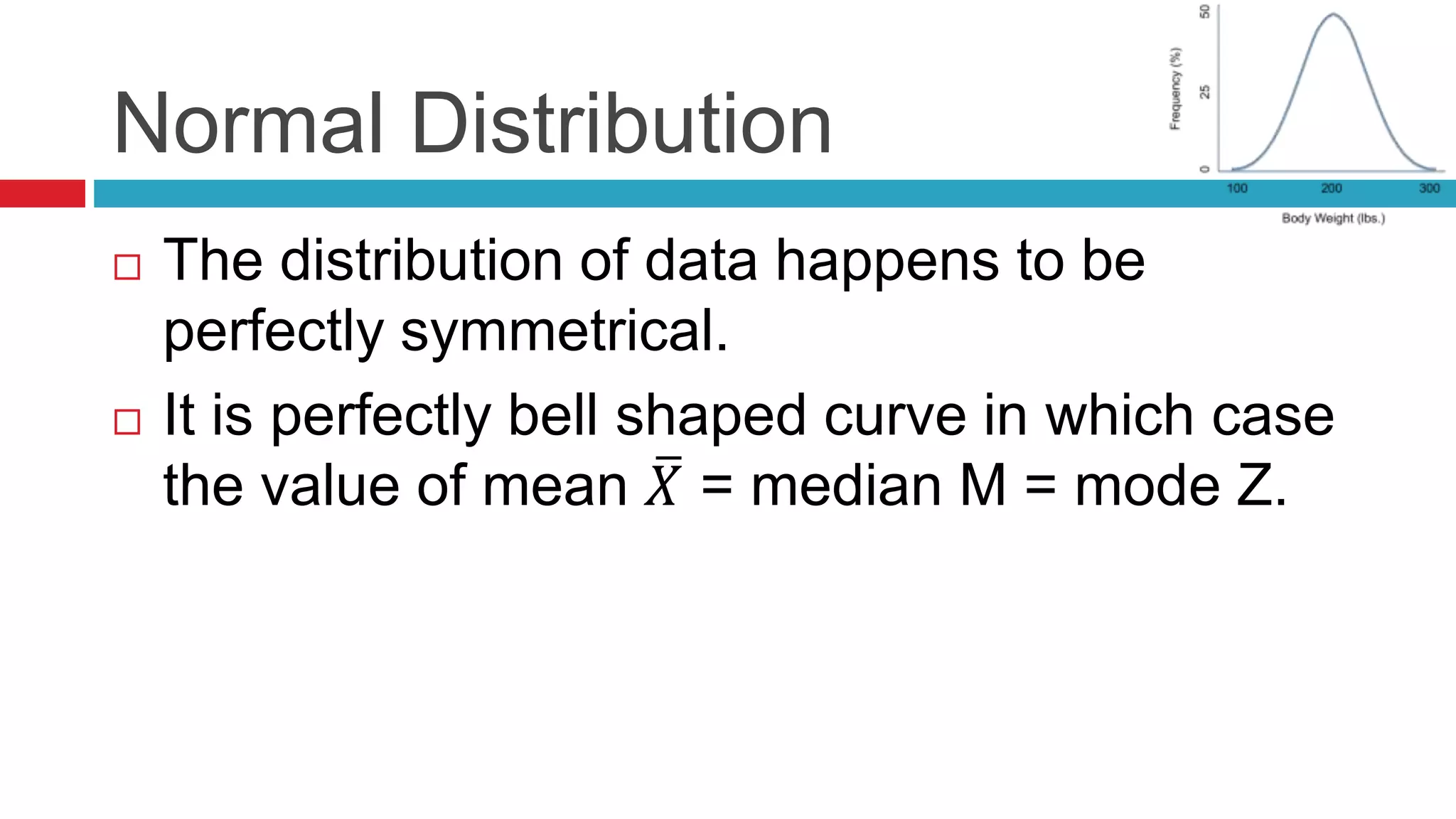 Normal Distribution

Frequency (%)
50
25
0
100
200
300
Body Weight (lbs.)

□ The distribution of data happens to be perfectly symmetrical.

□ It is perfectly bell shaped curve in which case the value of mean $\bar{X}$ = median M = mode Z.